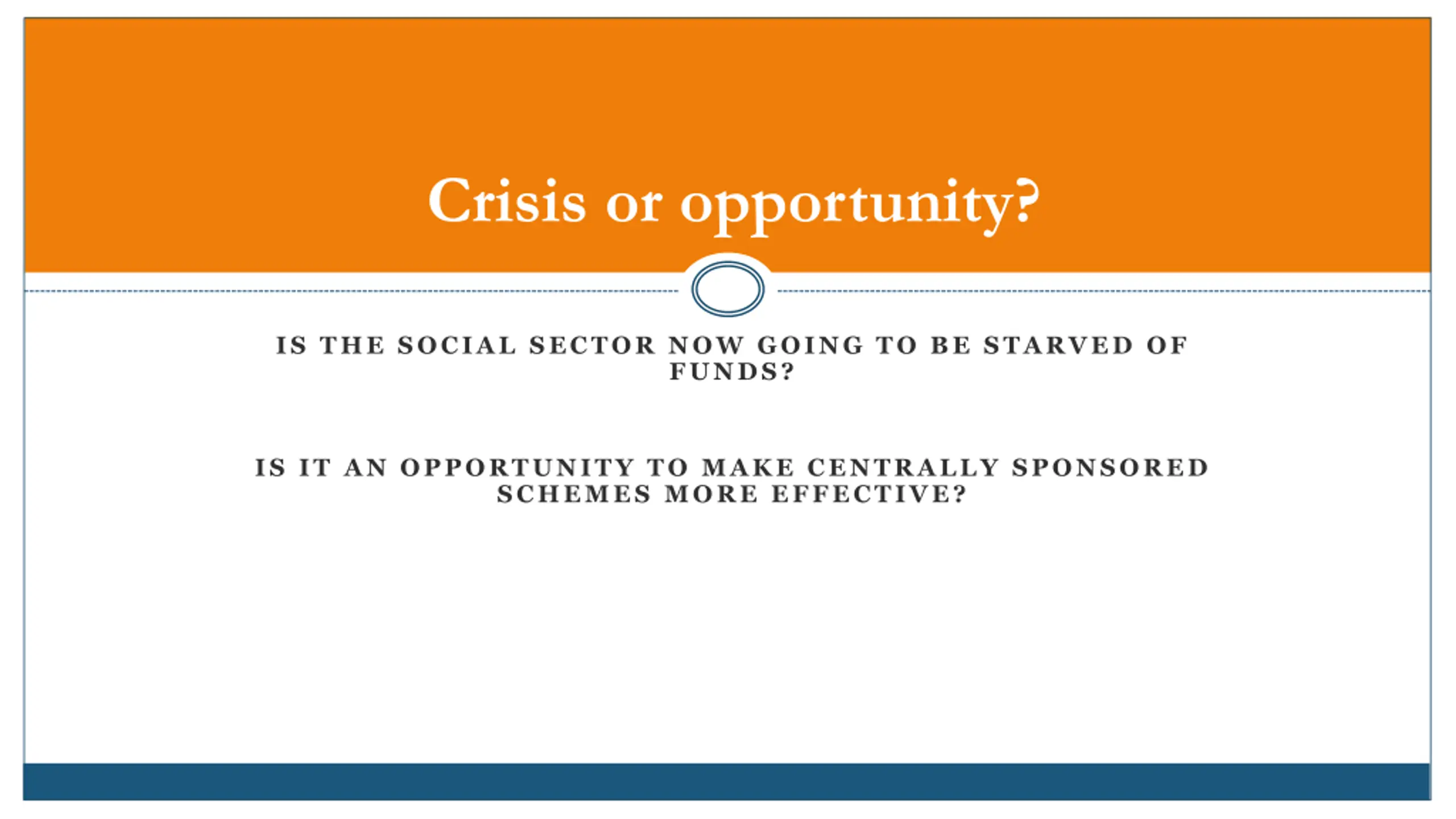 Crisis or opportunity?

IS THE SOCIAL SECTOR NOW GOING TO BE STARVED OF FUNDS?

IS IT AN OPPORTUNITY TO MAKE CENTRALLY SPONSORED SCHEMES MORE EFFECTIVE?